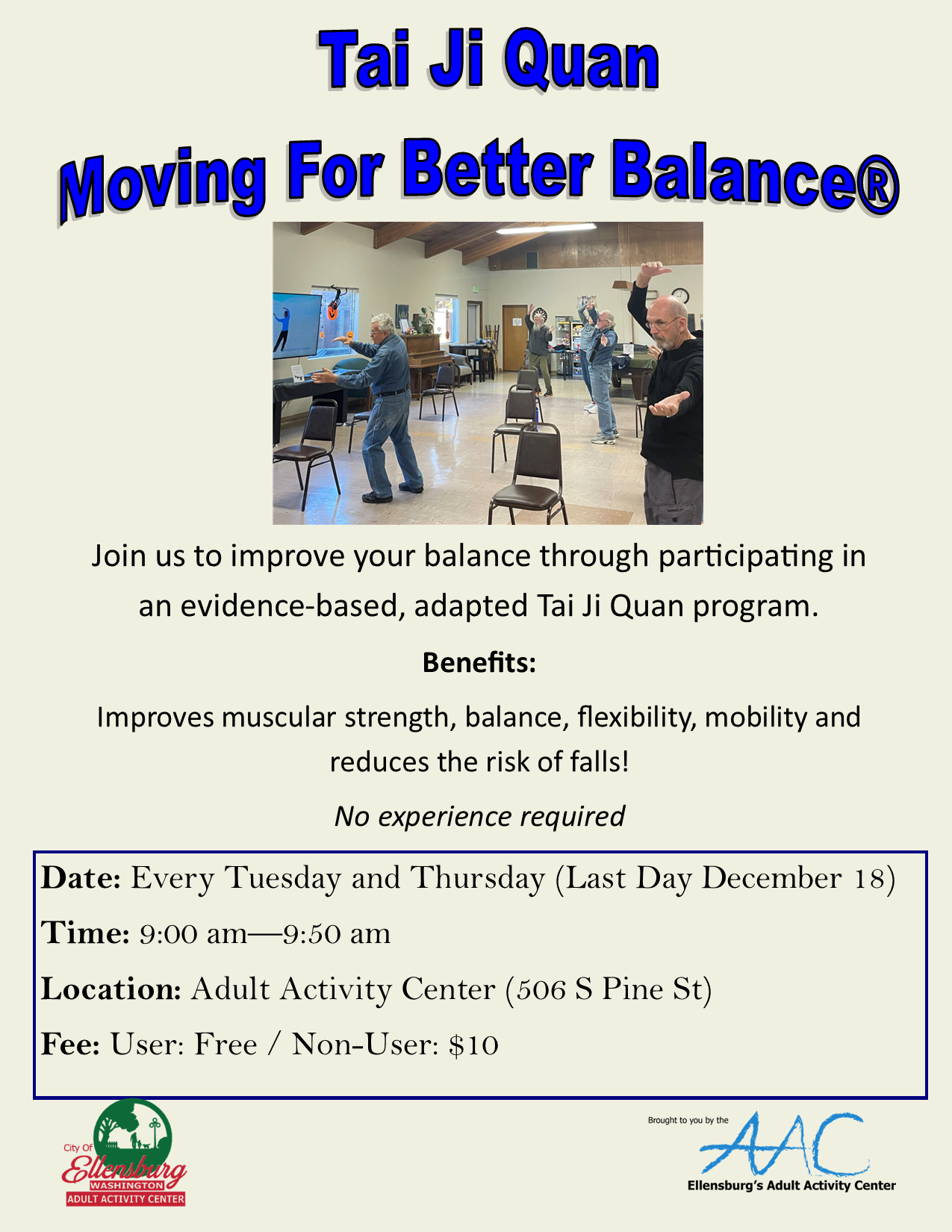 Tai Ji Quan

Moving For Better Balance®

Join us to improve your balance through participating in an evidence-based, adapted Tai Ji Quan program.

Benefits:

Improves muscular strength, balance, flexibility, mobility and reduces the risk of falls!

No experience required

Date: Every Tuesday and Thursday (Last Day December 18)

Time: 9:00 am—9:50 am

Location: Adult Activity Center (506 S Pine St)

Fee: User: Free / Non-User: $10

City Of Ellensburg WASHINGTON ADULT ACTIVITY CENTER

Brought to you by the AAC Ellensburg's Adult Activity Center